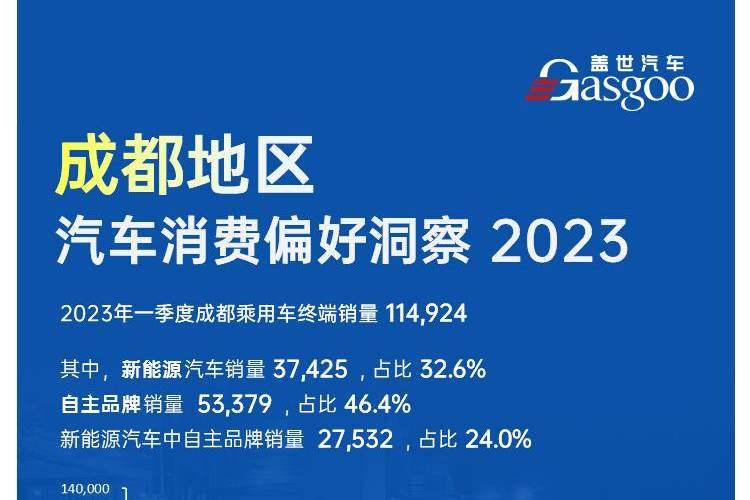 盖世汽车
Gasgoo

成都地区
汽车消费偏好洞察 2023

2023年一季度成都乘用车终端销量 114,924

其中，新能源汽车销量 37,425 ，占比 32.6%
自主品牌销量 53,379 ，占比 46.4%
新能源汽车中自主品牌销量 27,532 ，占比 24.0%

140,000